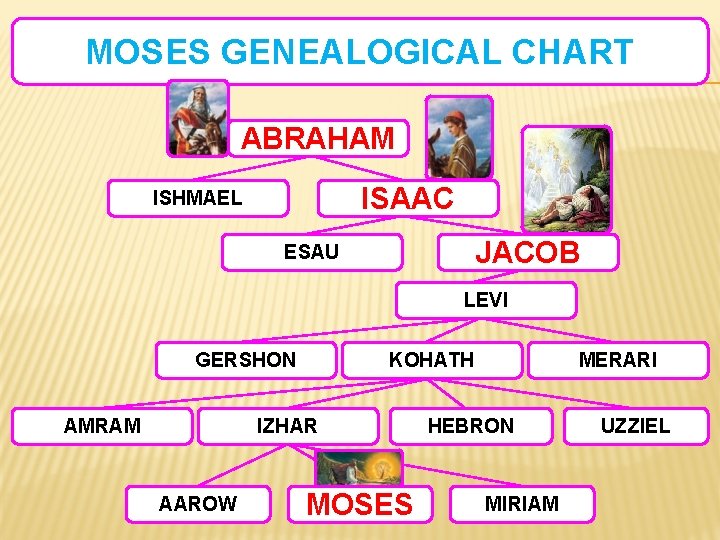 MOSES GENEALOGICAL CHART

ABRAHAM

ISHMAEL

ISAAC

ESAU

JACOB

LEVI

GERSHON

KOHATH

MERARI

AMRAM

IZHAR

HEBRON

UZZIEL

AAROW

MOSES

MIRIAM